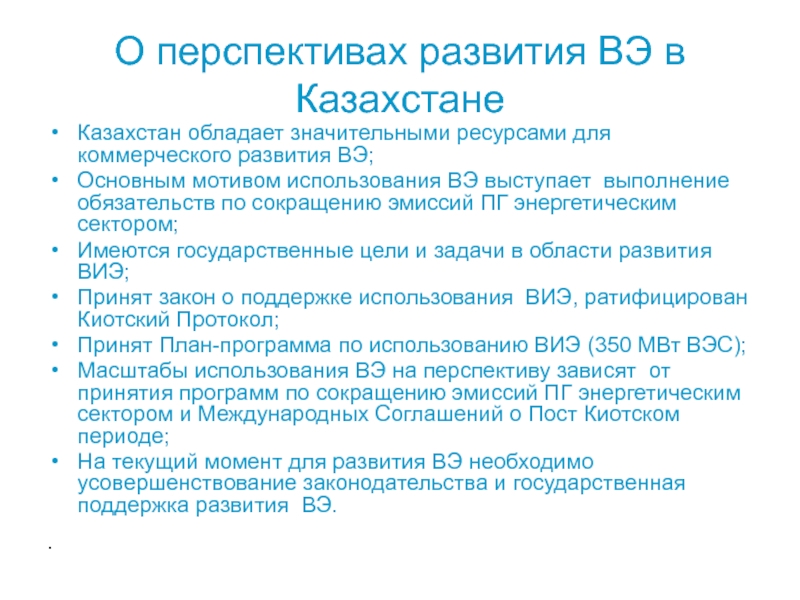 О перспективах развития ВЭ в Казахстане

• Казахстан обладает значительными ресурсами для коммерческого развития ВЭ;
• Основным мотивом использования ВЭ выступает выполнение обязательств по сокращению эмиссий ПГ энергетическим сектором;
• Имеются государственные цели и задачи в области развития ВИЭ;
• Принят закон о поддержке использования ВИЭ, ратифицирован Киотский Протокол;
• Принят План-программа по использованию ВИЭ (350 МВт ВЭС);
• Масштабы использования ВЭ на перспективу зависят от принятия программ по сокращению эмиссий ПГ энергетическим сектором и Международных Соглашений о Пост Киотском периоде;
• На текущий момент для развития ВЭ необходимо усовершенствование законодательства и государственная поддержка развития ВЭ.

.